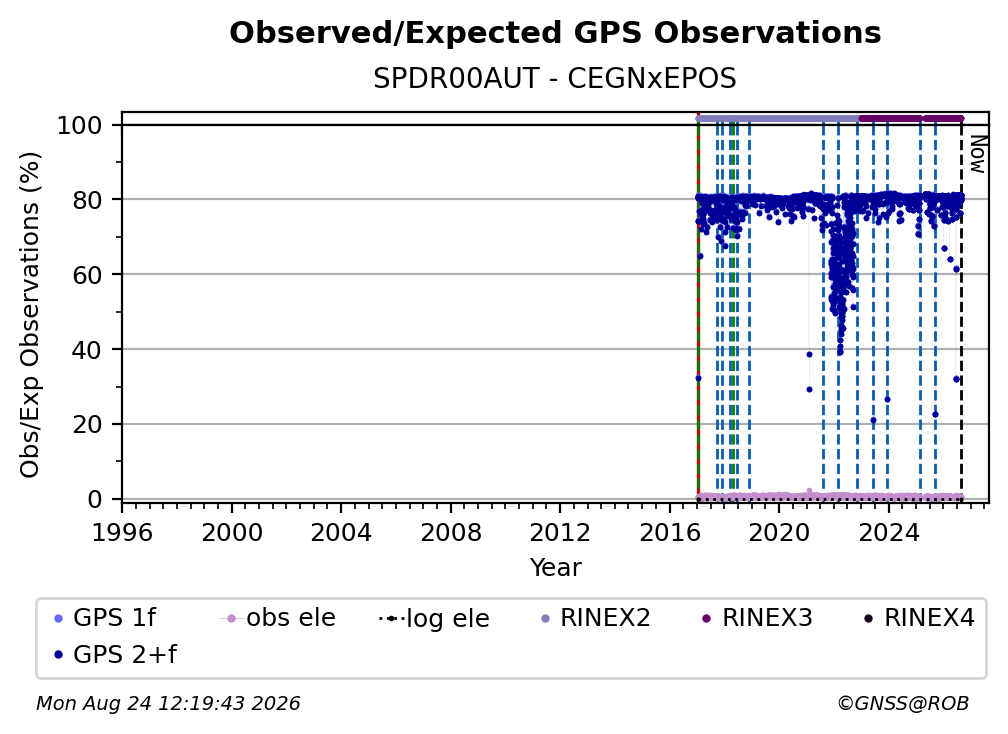 Observed/Expected GPS Observations
SPDR00AUT - CEGNxEPOS

Obs/Exp Observations (%)

100
80
60
40
20
0

Now

1996 2000 2004 2008 2012 2016 2020 2024
Year

GPS 1f
obs ele
log ele
RINEX2
RINEX3
RINEX4
GPS 2+f

Mon Aug 24 12:19:43 2026
©GNSS@ROB